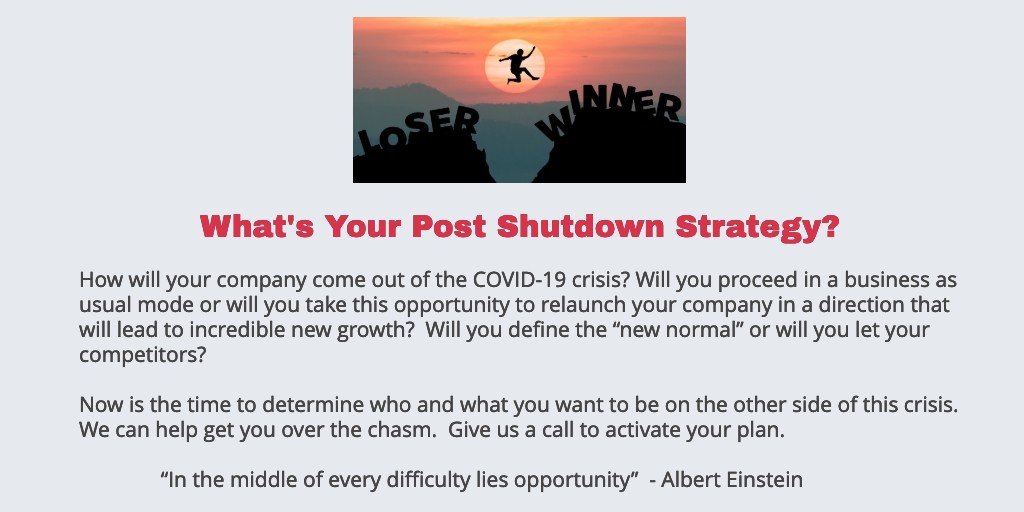 LOSER

WINNER

What's Your Post Shutdown Strategy?

How will your company come out of the COVID-19 crisis? Will you proceed in a business as usual mode or will you take this opportunity to relaunch your company in a direction that will lead to incredible new growth? Will you define the "new normal" or will you let your competitors?

Now is the time to determine who and what you want to be on the other side of this crisis. We can help get you over the chasm. Give us a call to activate your plan.

"In the middle of every difficulty lies opportunity" - Albert Einstein